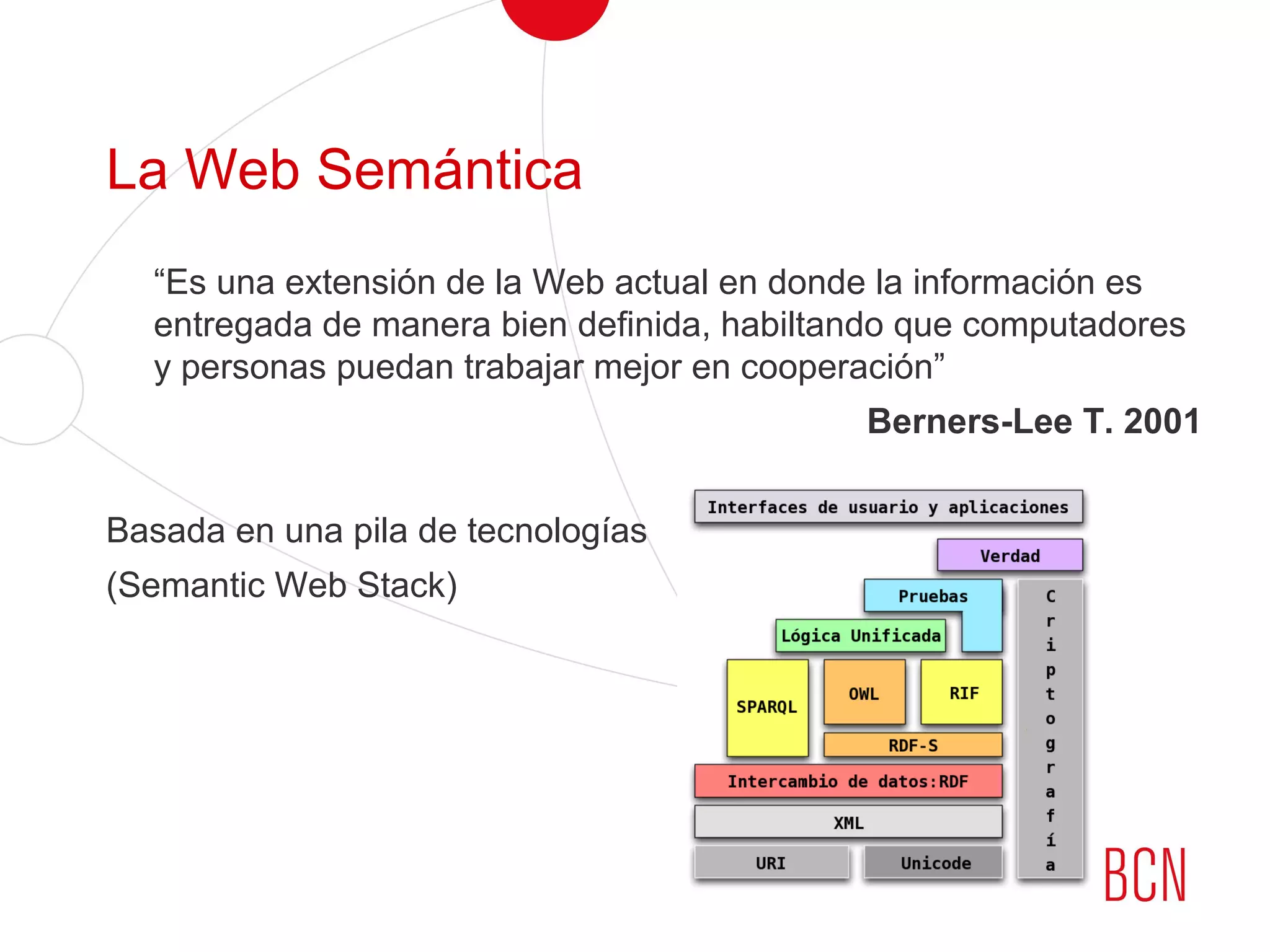 La Web Semántica

“Es una extensión de la Web actual en donde la información es entregada de manera bien definida, habiltando que computadores y personas puedan trabajar mejor en cooperación”

Berners-Lee T. 2001

Basada en una pila de tecnologías (Semantic Web Stack)

Interfaces de usuario y aplicaciones
Verdad
Pruebas
Lógica Unificada
SPARQL
OWL
RIF
RDF-S
Intercambio de datos:RDF
XML
URI
Unicode
Criptografía

BCN